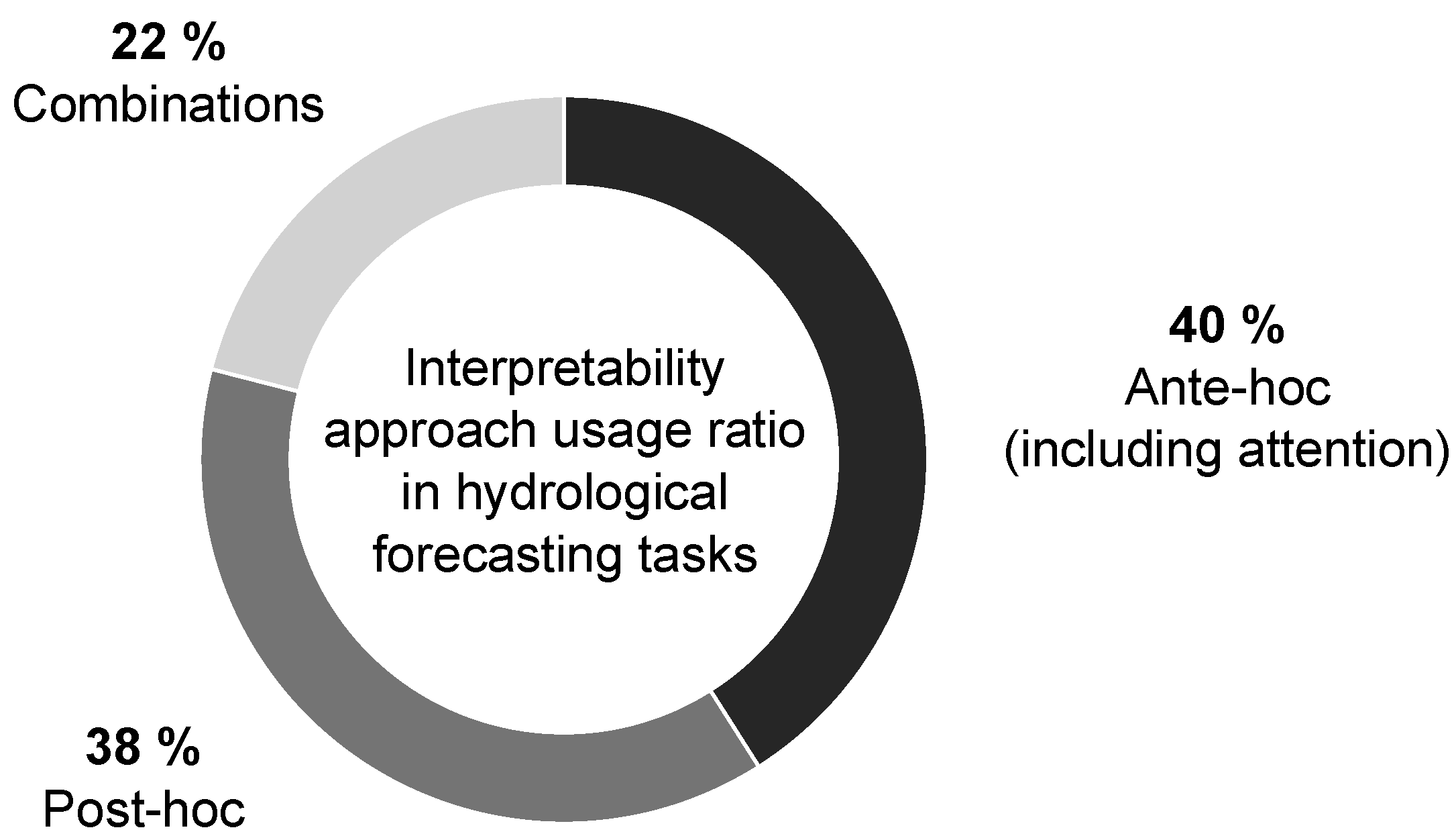 22 %
Combinations

Interpretability approach usage ratio in hydrological forecasting tasks

40 %
Ante-hoc
(including attention)

38 %
Post-hoc